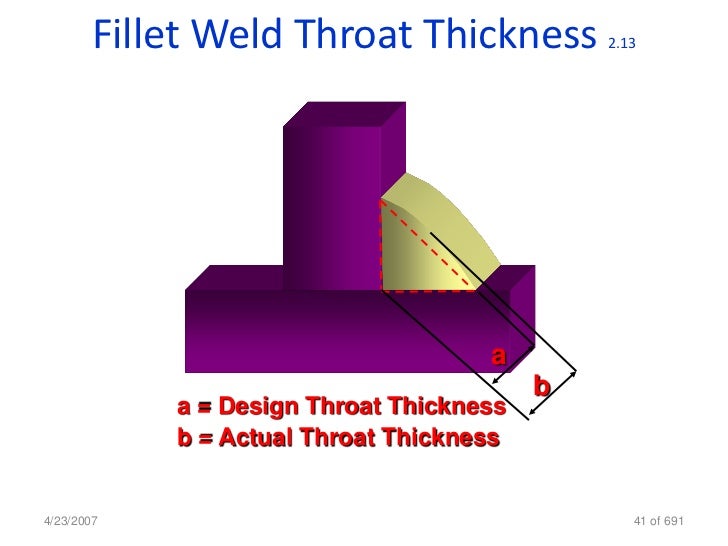 Fillet Weld Throat Thickness 2.13

a

b

a = Design Throat Thickness
b = Actual Throat Thickness

4/23/2007

41 of 691